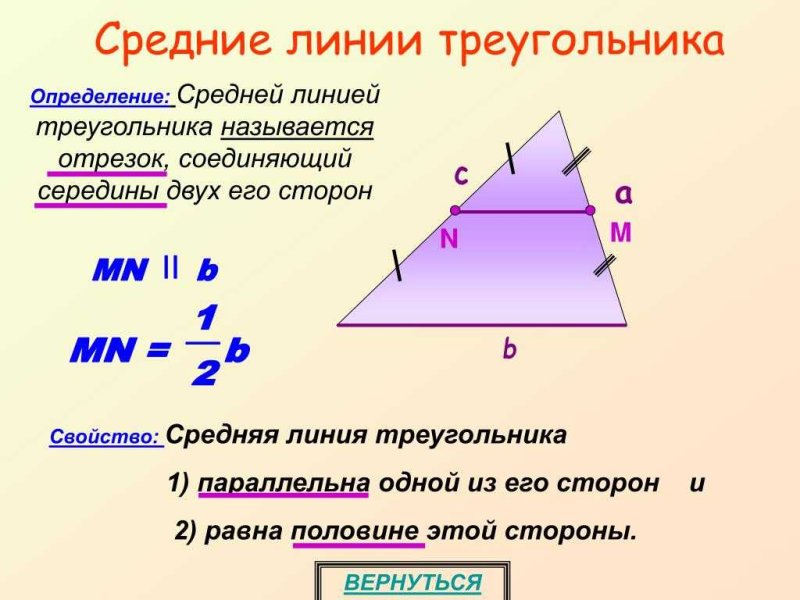 Средние линии треугольника

Определение: Средней линией треугольника называется отрезок, соединяющий середины двух его сторон

c

a

N

M

b

$MN \parallel b$

$MN = \frac{1}{2}b$

Свойство: Средняя линия треугольника

1) параллельна одной из его сторон и

2) равна половине этой стороны.

ВЕРНУТЬСЯ